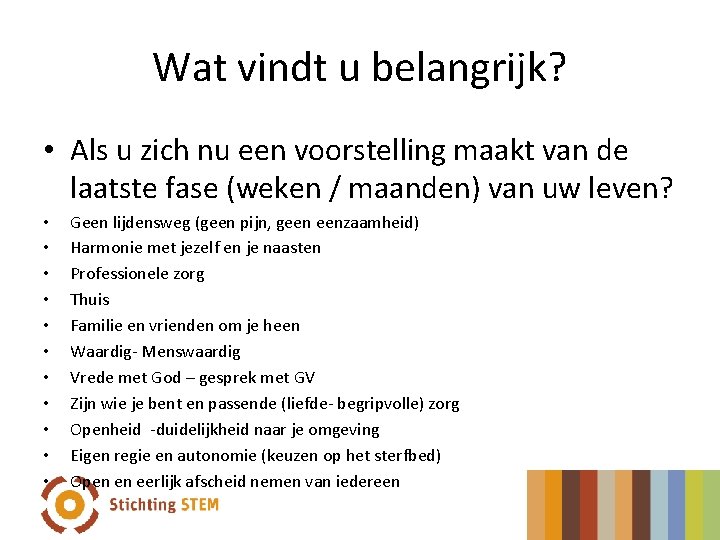 Wat vindt u belangrijk?

• Als u zich nu een voorstelling maakt van de laatste fase (weken / maanden) van uw leven?

• Geen lijdensweg (geen pijn, geen eenzaamheid)
• Harmonie met jezelf en je naasten
• Professionele zorg
• Thuis
• Familie en vrienden om je heen
• Waardig- Menswaardig
• Vrede met God – gesprek met GV
• Zijn wie je bent en passende (liefde- begripvolle) zorg
• Openheid -duidelijkheid naar je omgeving
• Eigen regie en autonomie (keuzen op het sterfbed)
• Open en eerlijk afscheid nemen van iedereen

Stichting STEM